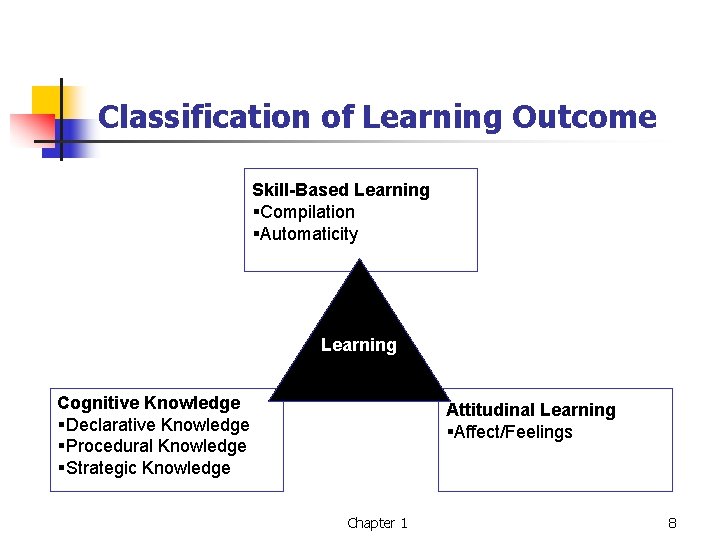 Classification of Learning Outcome

Skill-Based Learning
▪Compilation
▪Automaticity

Learning

Cognitive Knowledge
▪Declarative Knowledge
▪Procedural Knowledge
▪Strategic Knowledge

Attitudinal Learning
▪Affect/Feelings

Chapter 1

8